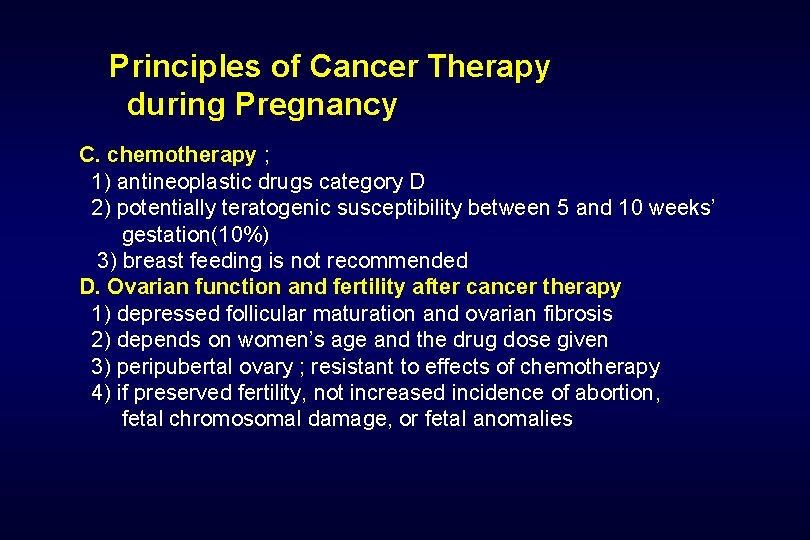 Principles of Cancer Therapy during Pregnancy

C. chemotherapy ;
1) antineoplastic drugs category D
2) potentially teratogenic susceptibility between 5 and 10 weeks' gestation(10%)
3) breast feeding is not recommended
D. Ovarian function and fertility after cancer therapy
1) depressed follicular maturation and ovarian fibrosis
2) depends on women's age and the drug dose given
3) peripubertal ovary ; resistant to effects of chemotherapy
4) if preserved fertility, not increased incidence of abortion, fetal chromosomal damage, or fetal anomalies